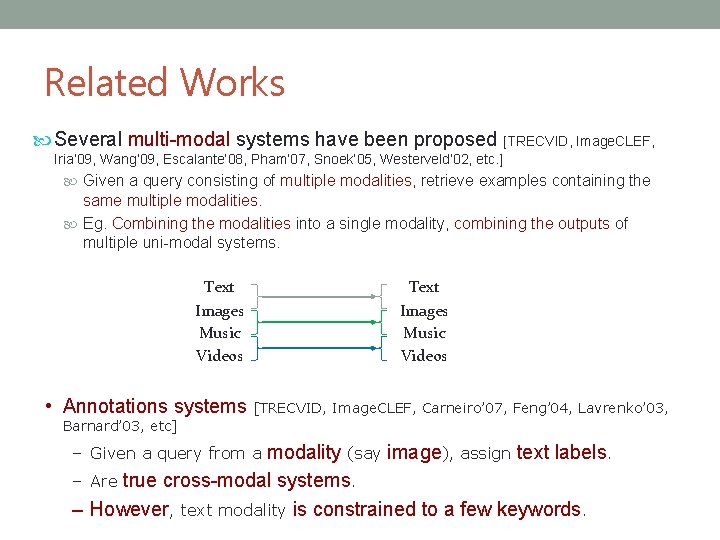 Related Works

Several multi-modal systems have been proposed [TRECVID, ImageCLEF, Iria'09, Wang'09, Escalante'08, Pham'07, Snoek'05, Westerveld'02, etc.]

Given a query consisting of multiple modalities, retrieve examples containing the same multiple modalities.

Eg. Combining the modalities into a single modality, combining the outputs of multiple uni-modal systems.

Text
Images
Music
Videos

Text
Images
Music
Videos

• Annotations systems [TRECVID, ImageCLEF, Carneiro'07, Feng'04, Lavrenko'03, Barnard'03, etc]

– Given a query from a modality (say image), assign text labels.

– Are true cross-modal systems.

– However, text modality is constrained to a few keywords.